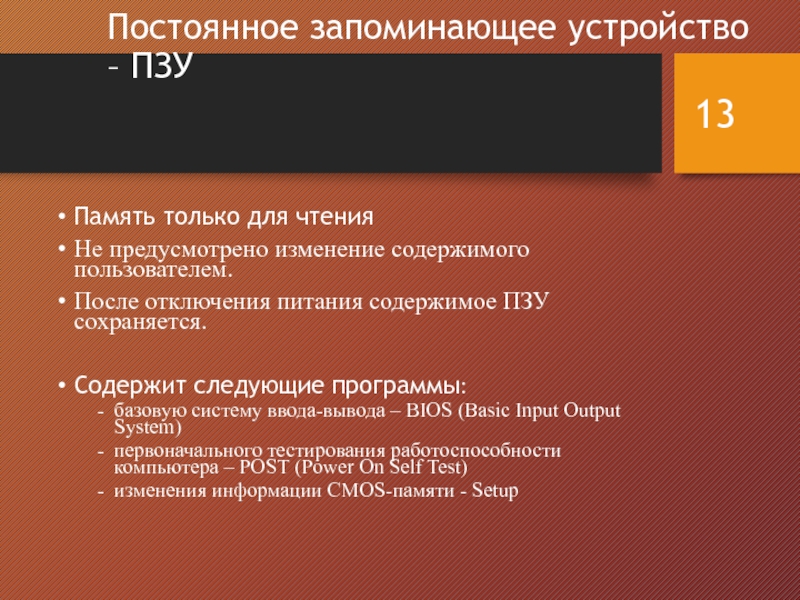 Постоянное запоминающее устройство – ПЗУ

13

• Память только для чтения
• Не предусмотрено изменение содержимого пользователем.
• После отключения питания содержимое ПЗУ сохраняется.

• Содержит следующие программы:
- базовую систему ввода-вывода – BIOS (Basic Input Output System)
- первоначального тестирования работоспособности компьютера – POST (Power On Self Test)
- изменения информации CMOS-памяти - Setup